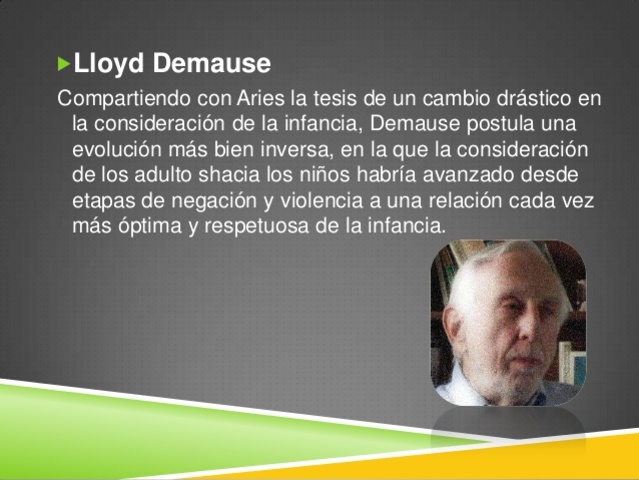 Lloyd Demause

Compartiendo con Aries la tesis de un cambio drástico en la consideración de la infancia, Demause postula una evolución más bien inversa, en la que la consideración de los adulto shacia los niños habría avanzado desde etapas de negación y violencia a una relación cada vez más óptima y respetuosa de la infancia.